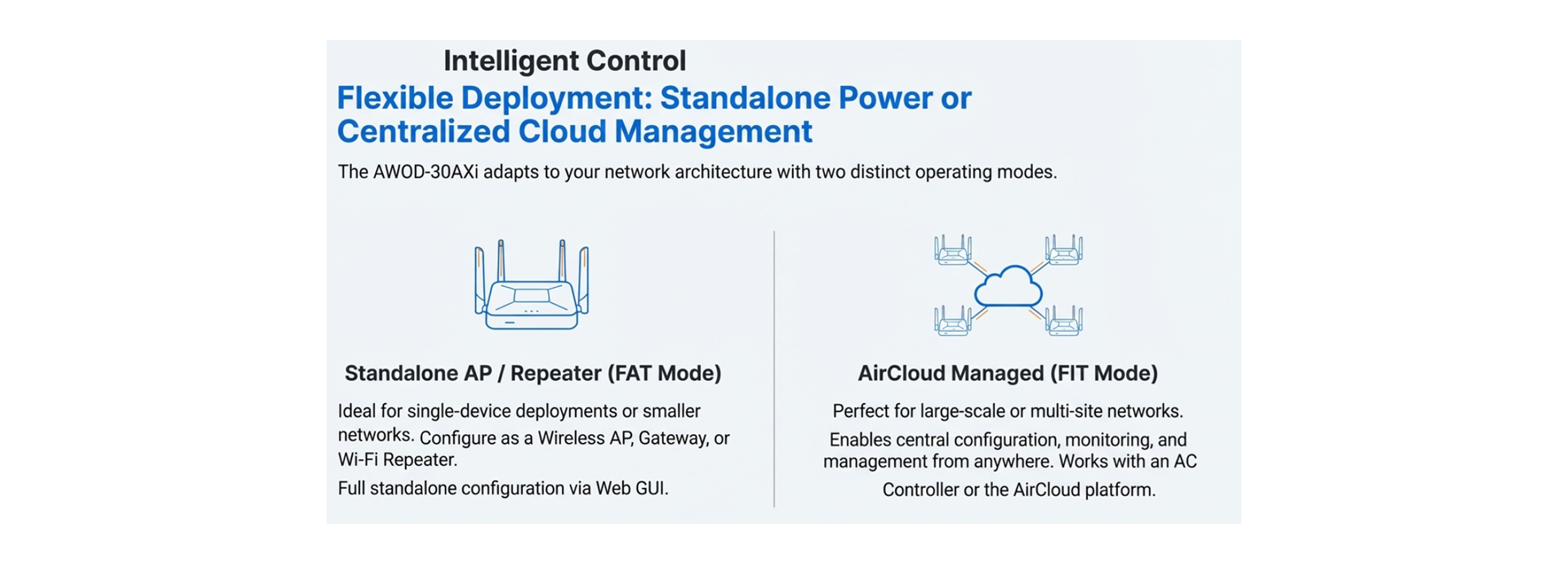 Intelligent Control

Flexible Deployment: Standalone Power or Centralized Cloud Management

The AWOD-30AXi adapts to your network architecture with two distinct operating modes.

Standalone AP / Repeater (FAT Mode)

Ideal for single-device deployments or smaller networks. Configure as a Wireless AP, Gateway, or Wi-Fi Repeater.

Full standalone configuration via Web GUI.

AirCloud Managed (FIT Mode)

Perfect for large-scale or multi-site networks.

Enables central configuration, monitoring, and management from anywhere. Works with an AC Controller or the AirCloud platform.